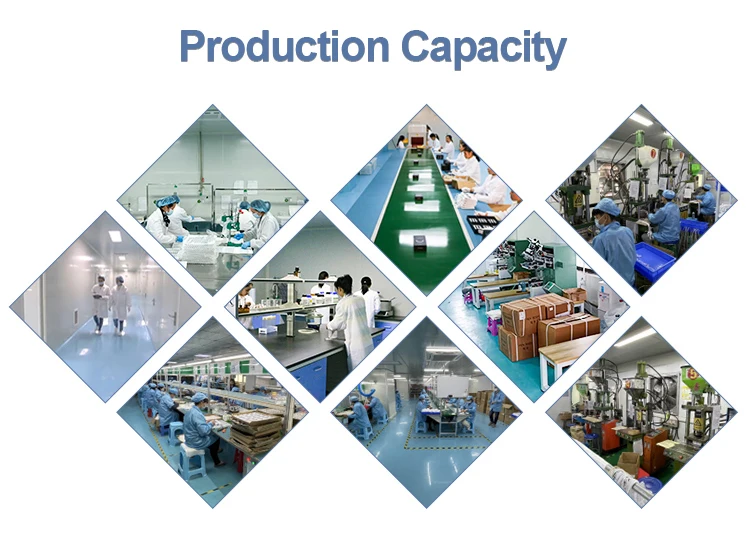 Production Capacity